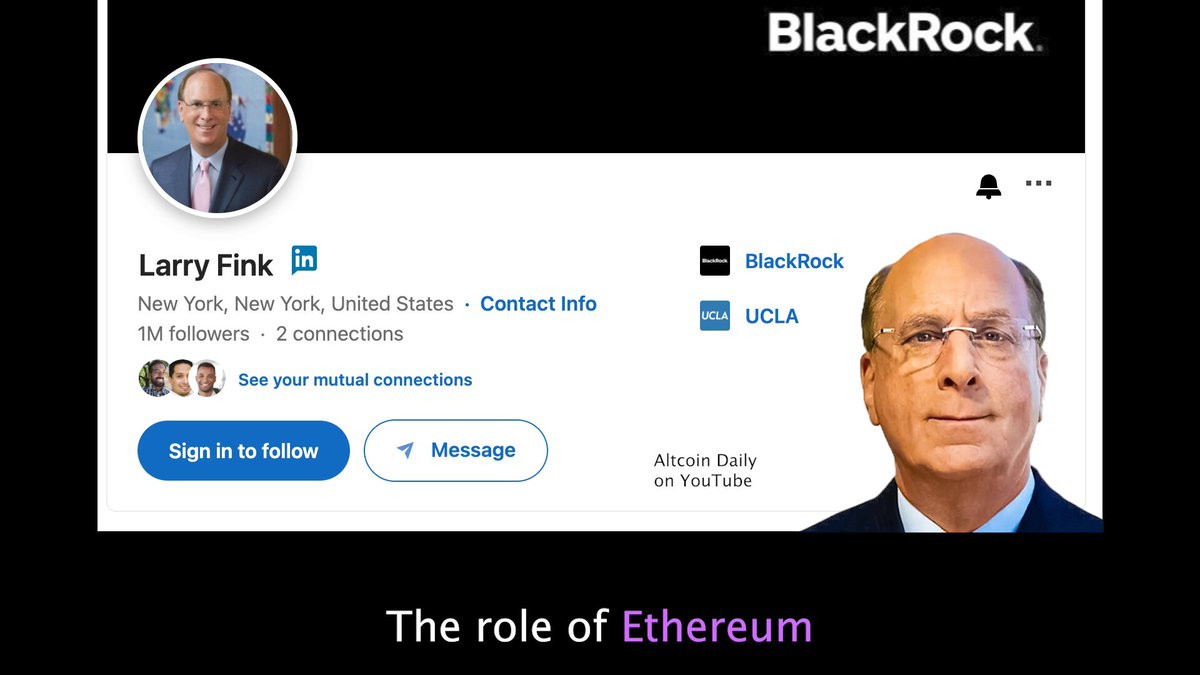 BlackRock

Larry Fink in

New York, New York, United States · Contact Info

1M followers · 2 connections

See your mutual connections

Sign in to follow

Message

BlackRock
BlackRock

UCLA
UCLA

Altcoin Daily
on YouTube

The role of Ethereum